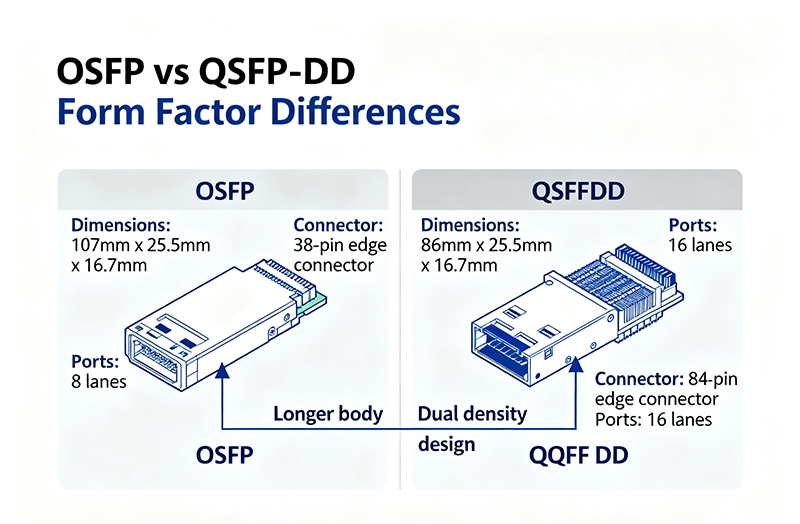 OSFP vs QSFP-DD
Form Factor Differences

OSFP

Dimensions:
107mm x 25.5mm x 16.7mm

Connector:
38-pin edge connector

Ports:
8 lanes

Longer body

OSFP

QSFFDD

Dimensions:
86mm x 25.5mm x 16.7mm

Ports:
16 lanes

Connector: 84-pin edge connector
Ports: 16 lanes

Dual density design

QQFF DD